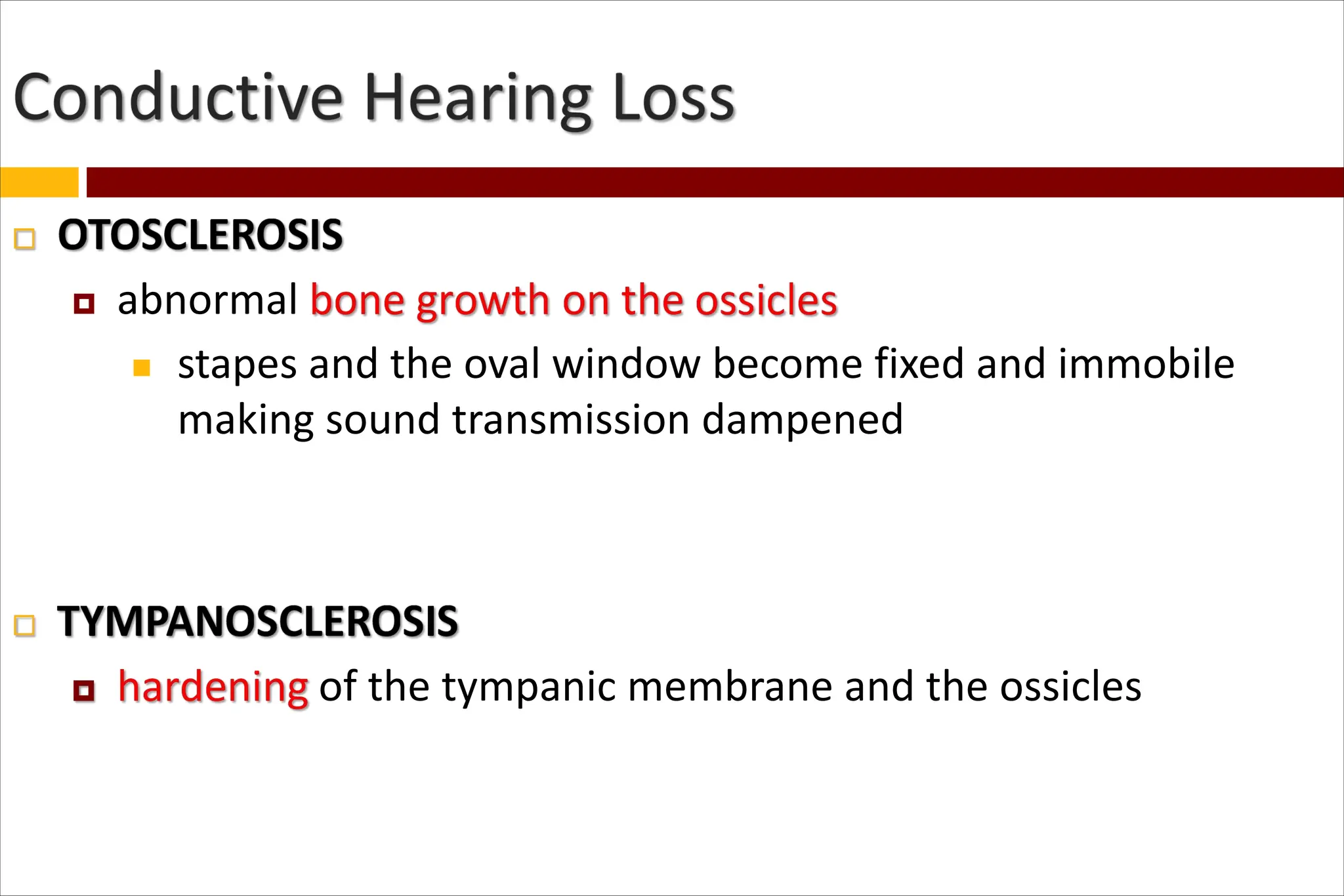 Conductive Hearing Loss

OTOSCLEROSIS

abnormal bone growth on the ossicles

stapes and the oval window become fixed and immobile making sound transmission dampened

TYMPANOSCLEROSIS

hardening of the tympanic membrane and the ossicles